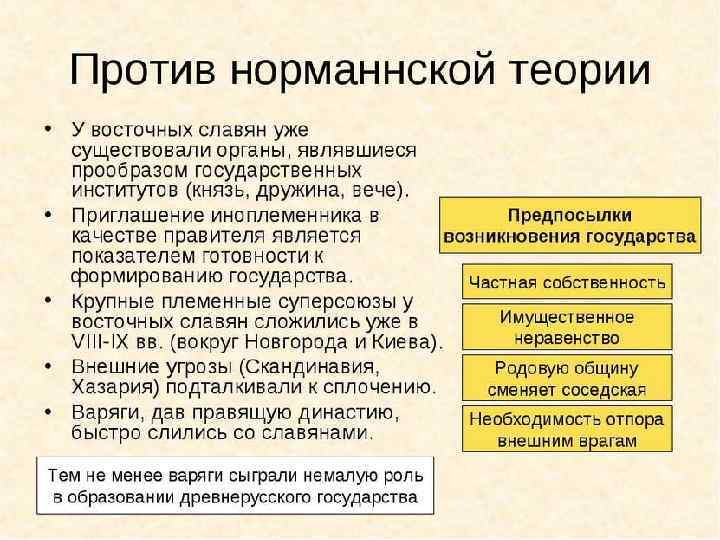 Против норманнской теории

• У восточных славян уже существовали органы, являвшиеся прообразом государственных институтов (князь, дружина, вече).
• Приглашение иноплеменника в качестве правителя является показателем готовности к формированию государства.
• Крупные племенные суперсоюзы у восточных славян сложились уже в VIII-IX вв. (вокруг Новгорода и Киева).
• Внешние угрозы (Скандинавия, Хазария) подталкивали к сплочению.
• Варяги, дав правящую династию, быстро слились со славянами.

Тем не менее варяги сыграли немалую роль в образовании древнерусского государства

Предпосылки возникновения государства

Частная собственность

Имущественное неравенство

Родовую общину сменяет соседская

Необходимость отпора внешним врагам